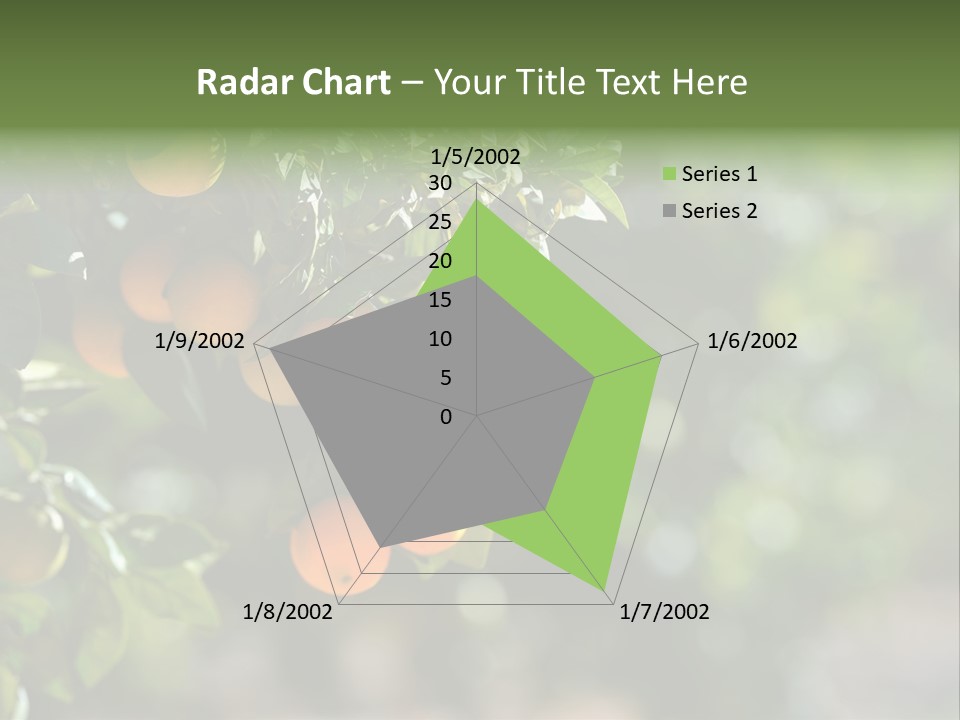 Radar Chart – Your Title Text Here

1/5/2002
30
25
20
15
10
5
0
1/6/2002
1/7/2002
1/8/2002
1/9/2002

Series 1
Series 2